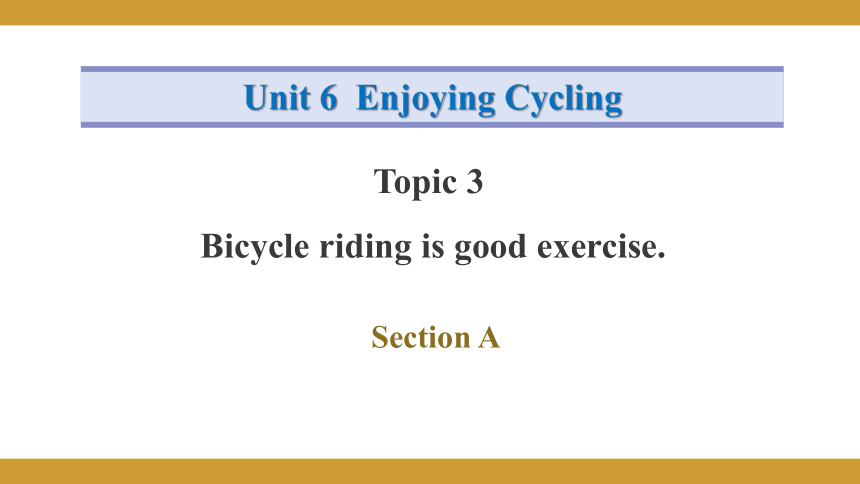 Unit 6 Enjoying Cycling

Topic 3

Bicycle riding is good exercise.

Section A